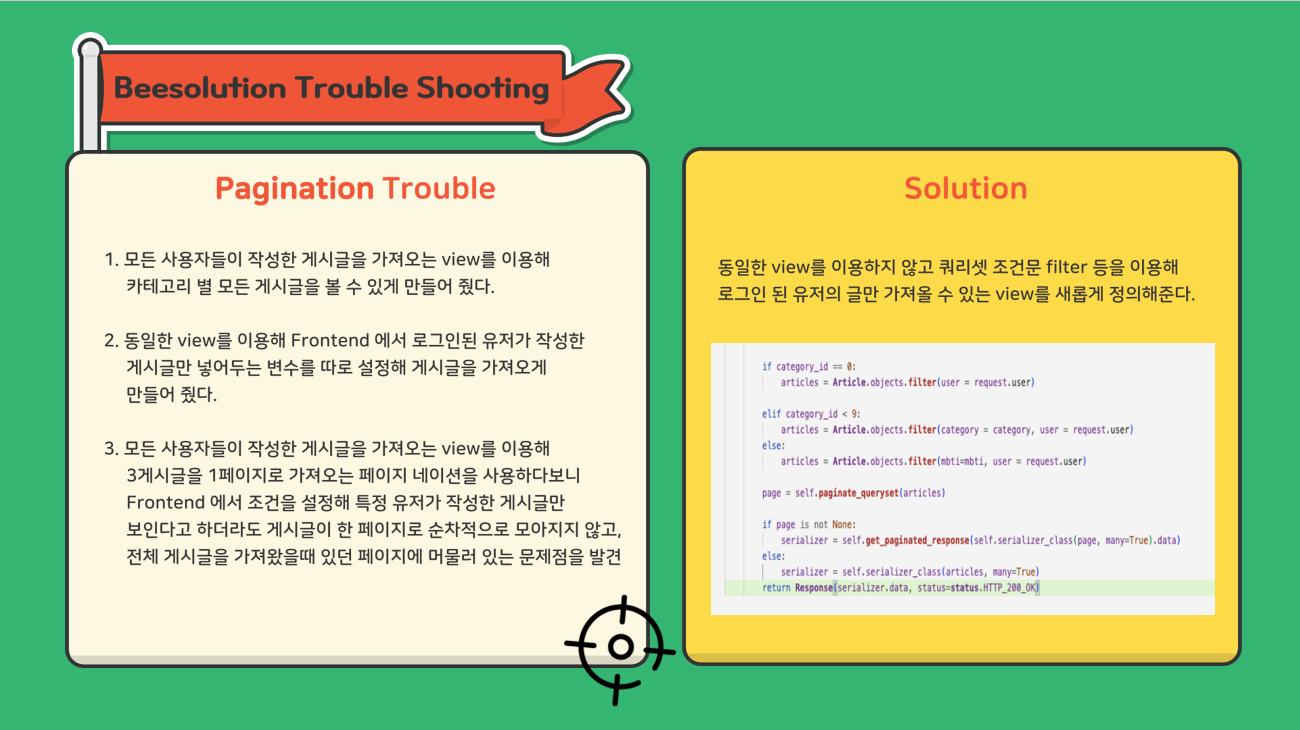 Beesolution Trouble Shooting

Pagination Trouble

1. 모든 사용자들이 작성한 게시글을 가져오는 view를 이용해 카테고리 별 모든 게시글을 볼 수 있게 만들어 줬다.

2. 동일한 view를 이용해 Frontend 에서 로그인된 유저가 작성한 게시글만 넣어두는 변수를 따로 설정해 게시글을 가져오게 만들어 줬다.

3. 모든 사용자들이 작성한 게시글을 가져오는 view를 이용해 3게시글을 1페이지로 가져오는 페이지 네이션을 사용하다보니 Frontend 에서 조건을 설정해 특정 유저가 작성한 게시글만 보인다고 하더라도 게시글이 한 페이지로 순차적으로 모아지지 않고, 전체 게시글을 가져왔을때 있던 페이지에 머물러 있는 문제점을 발견

Solution

동일한 view를 이용하지 않고 쿼리셋 조건문 filter 등을 이용해 로그인 된 유저의 글만 가져올 수 있는 view를 새롭게 정의해준다.

if category_id == 0:
    articles = Article.objects.filter(user = request.user)

elif category_id < 9:
    articles = Article.objects.filter(category = category, user = request.user)
else:
    articles = Article.objects.filter(mbti=mbti, user = request.user)

page = self.paginate_queryset(articles)

if page is not None:
    serializer = self.get_paginated_response(self.serializer_class(page, many=True).data)
else:
    serializer = self.serializer_class(articles, many=True)
return Response(serializer.data, status=status.HTTP_200_OK)